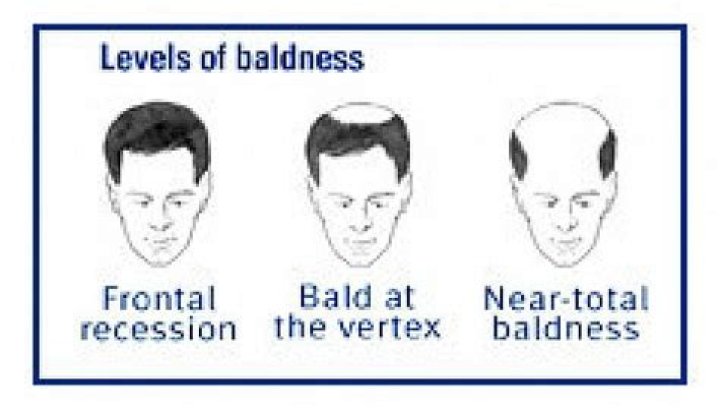 Levels of baldness

Frontal recession

Bald at the vertex

Near-total baldness